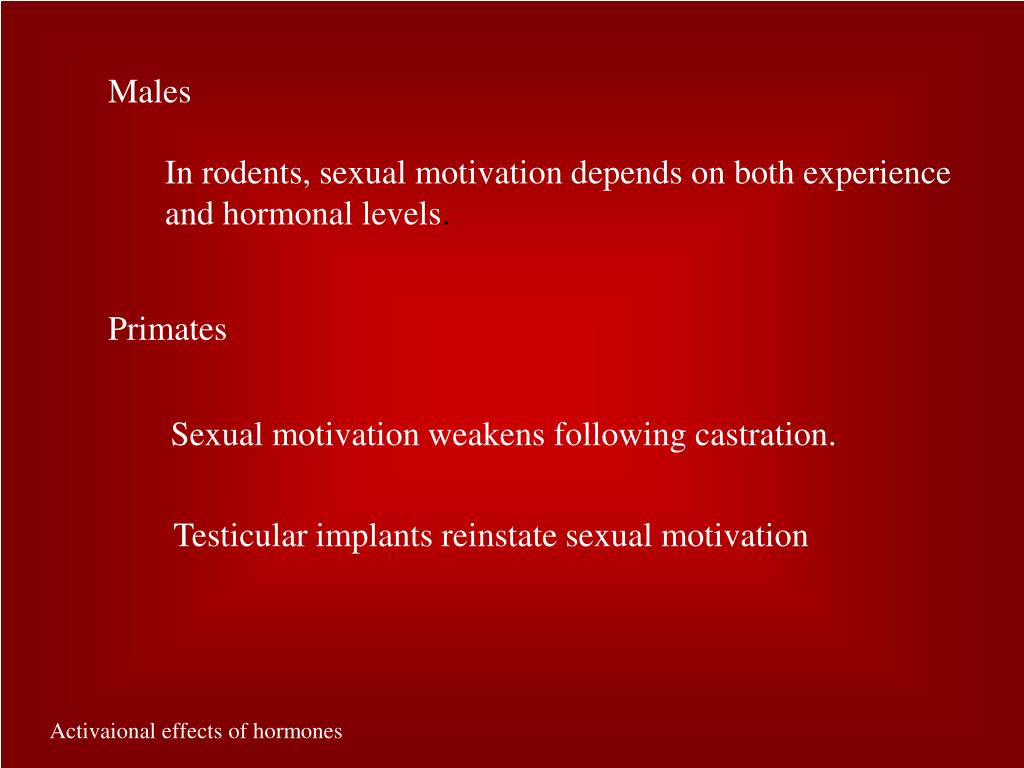 Males

In rodents, sexual motivation depends on both experience and hormonal levels.

Primates

Sexual motivation weakens following castration.

Testicular implants reinstate sexual motivation

Activaional effects of hormones